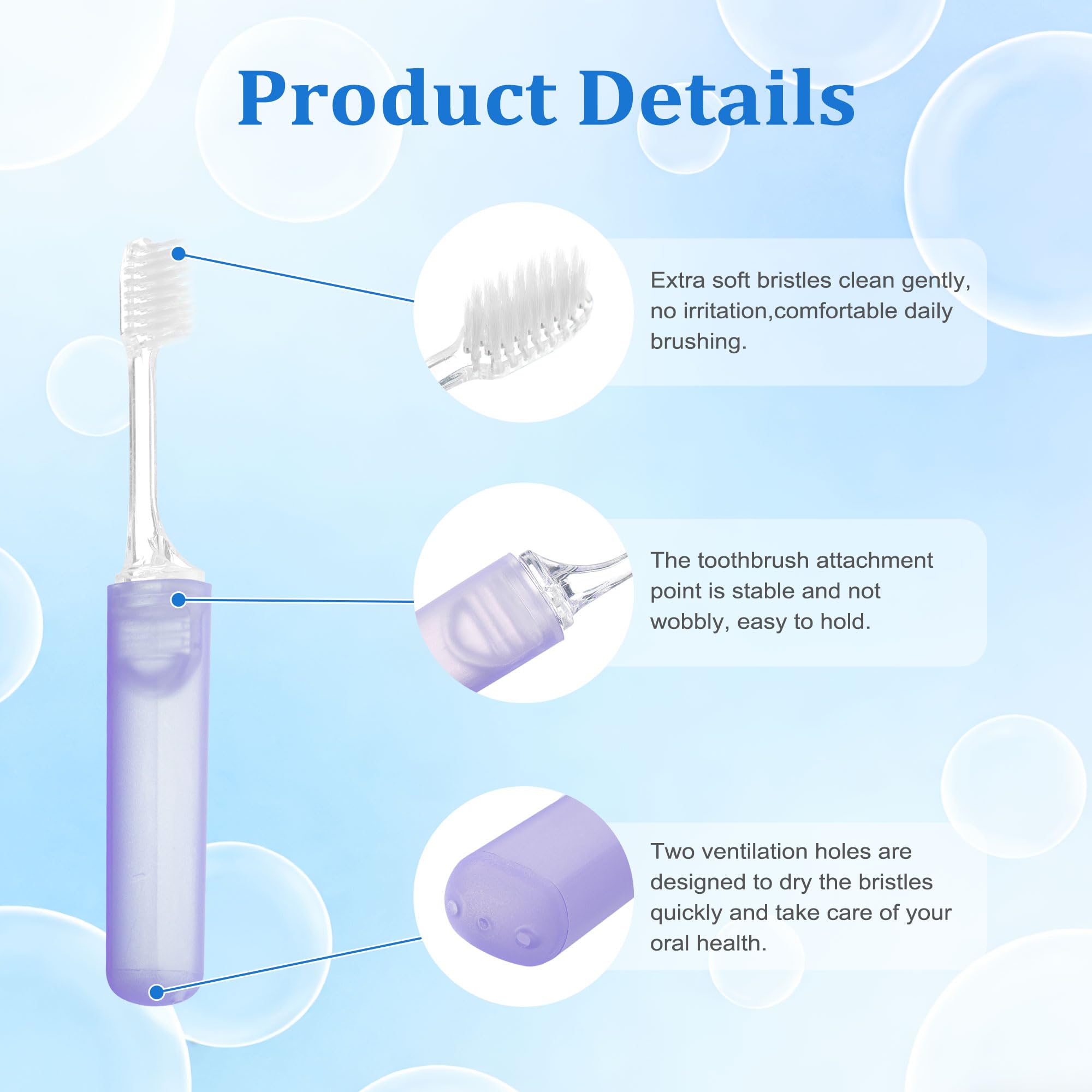 Product Details

Extra soft bristles clean gently, no irritation,comfortable daily brushing.

The toothbrush attachment point is stable and not wobbly, easy to hold.

Two ventilation holes are designed to dry the bristles quickly and take care of your oral health.